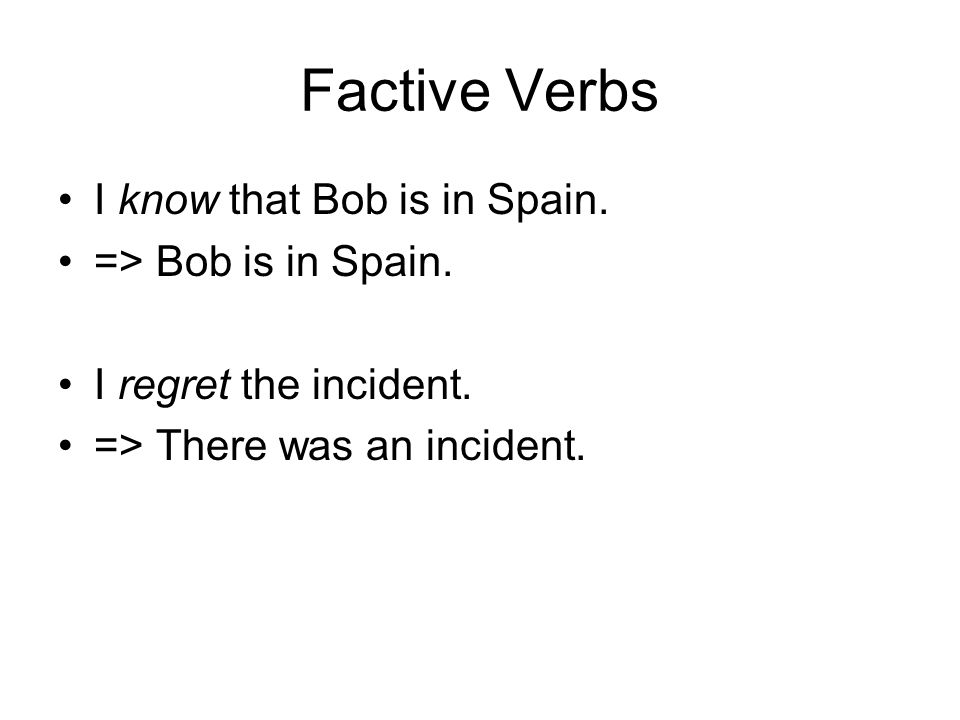 Factive Verbs

• I know that Bob is in Spain.
• => Bob is in Spain.

• I regret the incident.
• => There was an incident.